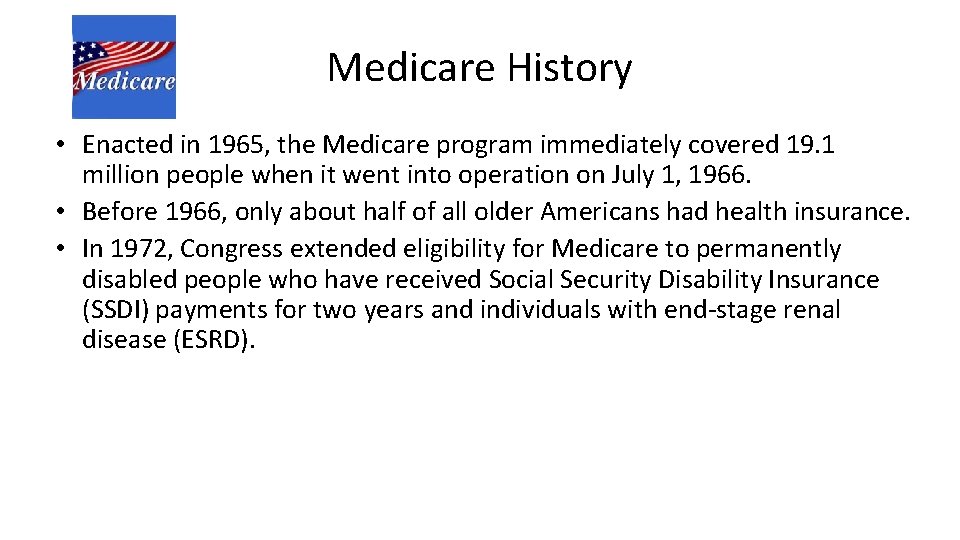 Medicare

Medicare History

• Enacted in 1965, the Medicare program immediately covered 19.1 million people when it went into operation on July 1, 1966.
• Before 1966, only about half of all older Americans had health insurance.
• In 1972, Congress extended eligibility for Medicare to permanently disabled people who have received Social Security Disability Insurance (SSDI) payments for two years and individuals with end-stage renal disease (ESRD).